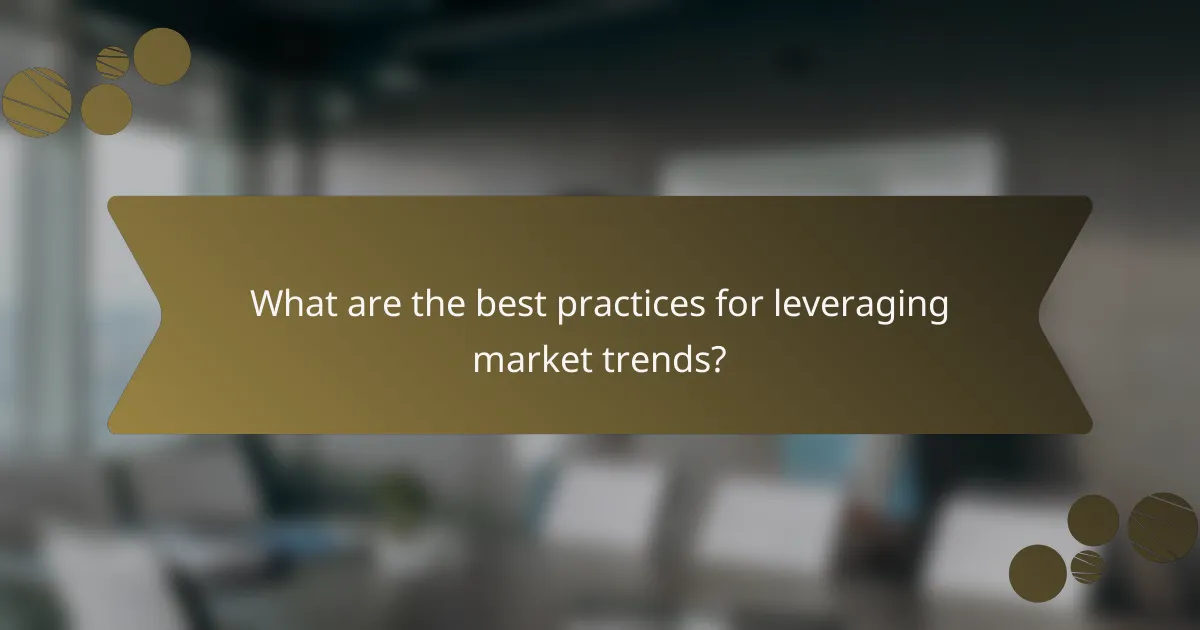 What are the best practices for leveraging market trends?